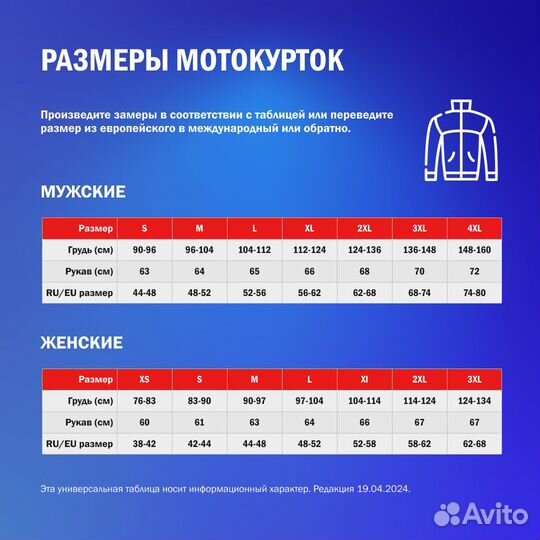 РАЗМЕРЫ МОТОКУРТОК

Произведите замеры в соответствии с таблицей или переведите размер из европейского в международный или обратно.

МУЖСКИЕ

| Размер | S | M | L | XL | 2XL | 3XL | 4XL |
|---|---|---|---|---|---|---|---|
| Грудь (см) | 90-96 | 96-104 | 104-112 | 112-124 | 124-136 | 136-148 | 148-160 |
| Рукав (см) | 63 | 64 | 65 | 66 | 68 | 70 | 72 |
| RU/EU размер | 44-48 | 48-52 | 52-56 | 56-62 | 62-68 | 68-74 | 74-80 |

ЖЕНСКИЕ

| Размер | XS | S | M | L | Xl | 2XL | 3XL |
|---|---|---|---|---|---|---|---|
| Грудь (см) | 76-83 | 83-90 | 90-97 | 97-104 | 104-114 | 114-124 | 124-134 |
| Рукав (см) | 60 | 61 | 63 | 64 | 66 | 67 | 67 |
| RU/EU размер | 38-42 | 42-44 | 44-48 | 48-52 | 52-58 | 58-62 | 62-68 |

Эта универсальная таблица носит информационный характер. Редакция 19.04.2024.

Avito